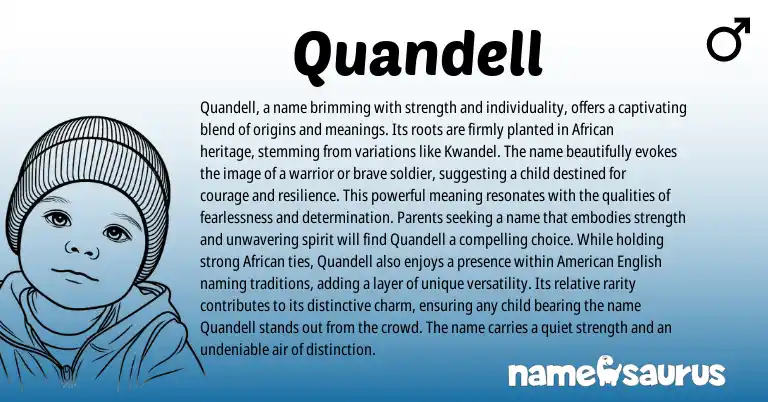 Quandell

♂

Quandell, a name brimming with strength and individuality, offers a captivating blend of origins and meanings. Its roots are firmly planted in African heritage, stemming from variations like Kwandel. The name beautifully evokes the image of a warrior or brave soldier, suggesting a child destined for courage and resilience. This powerful meaning resonates with the qualities of fearlessness and determination. Parents seeking a name that embodies strength and unwavering spirit will find Quandell a compelling choice. While holding strong African ties, Quandell also enjoys a presence within American English naming traditions, adding a layer of unique versatility. Its relative rarity contributes to its distinctive charm, ensuring any child bearing the name Quandell stands out from the crowd. The name carries a quiet strength and an undeniable air of distinction.

namesaurus